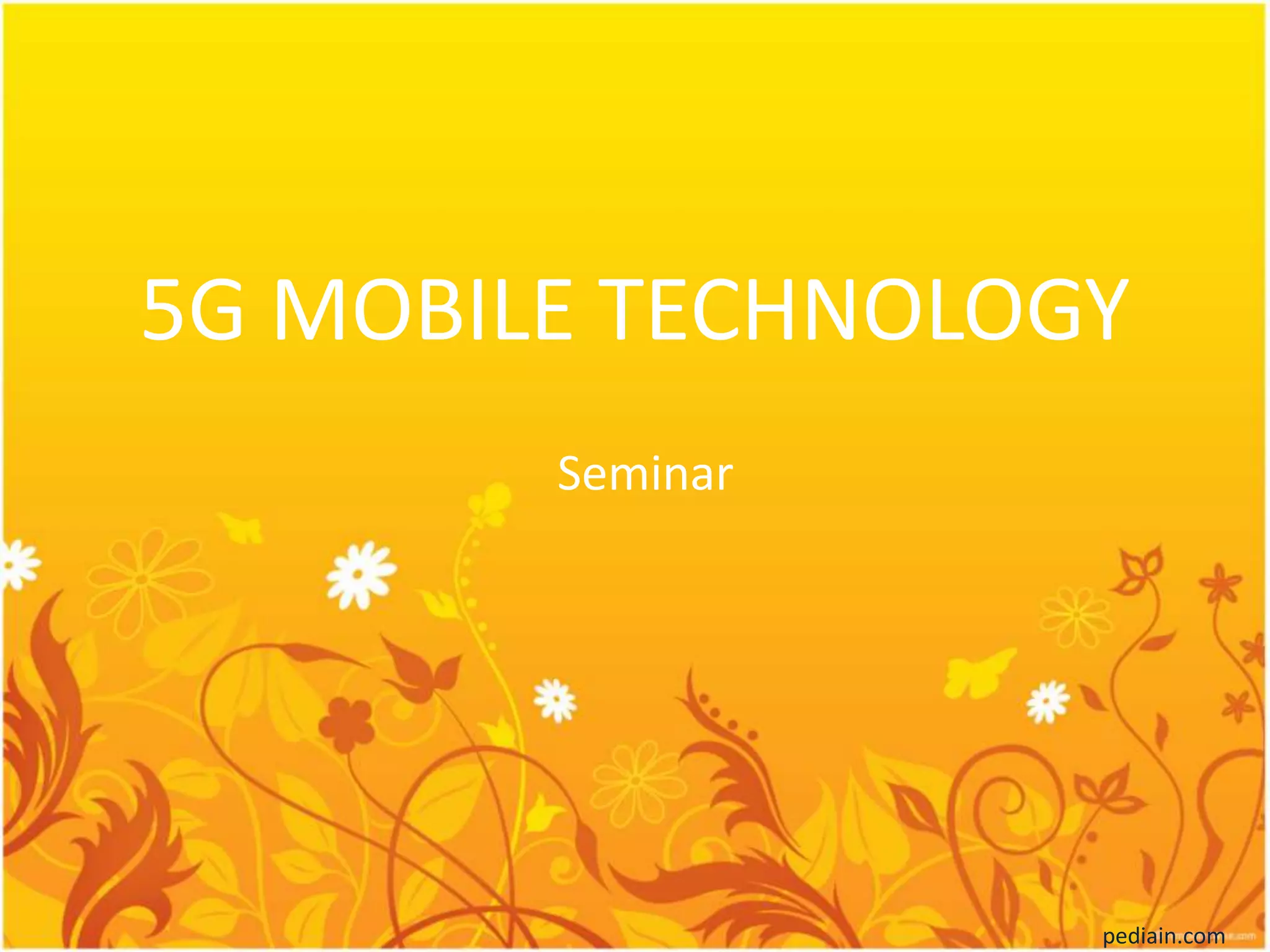 5G MOBILE TECHNOLOGY

Seminar

pediain.com